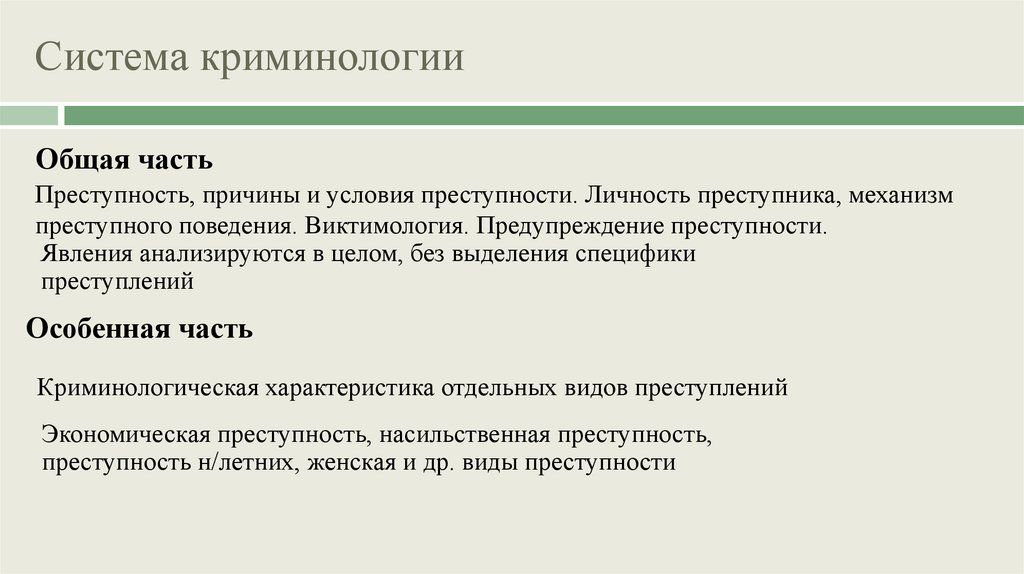 Система криминологии

Общая часть

Преступность, причины и условия преступности. Личность преступника, механизм преступного поведения. Виктимология. Предупреждение преступности.

Явления анализируются в целом, без выделения специфики преступлений

Особенная часть

Криминологическая характеристика отдельных видов преступлений

Экономическая преступность, насильственная преступность, преступность н/летних, женская и др. виды преступности